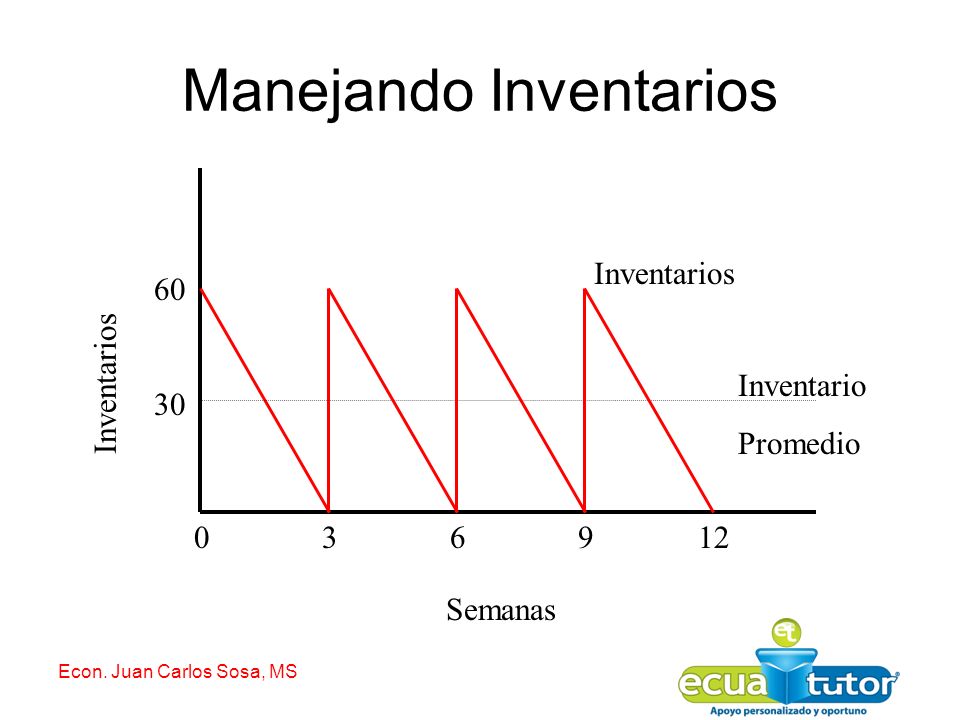 Manejando Inventarios

Inventarios

60

30

Inventarios

Inventario

Promedio

0 3 6 9 12

Semanas

Econ. Juan Carlos Sosa, MS

et
ecua tutor
Apoyo personalizado y oportuno